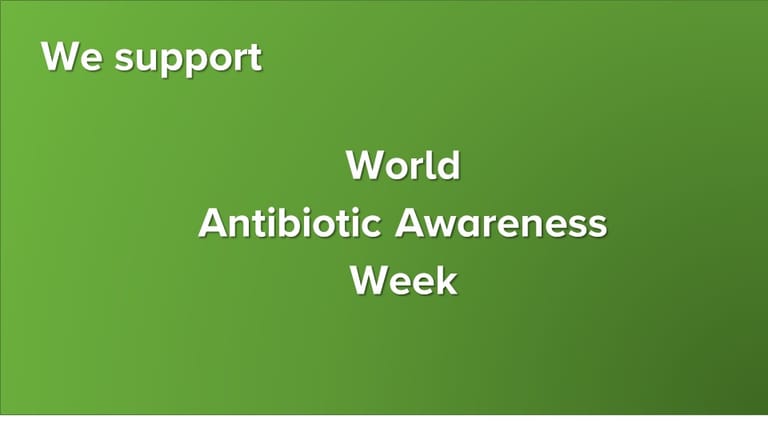 We support

World
Antibiotic Awareness
Week